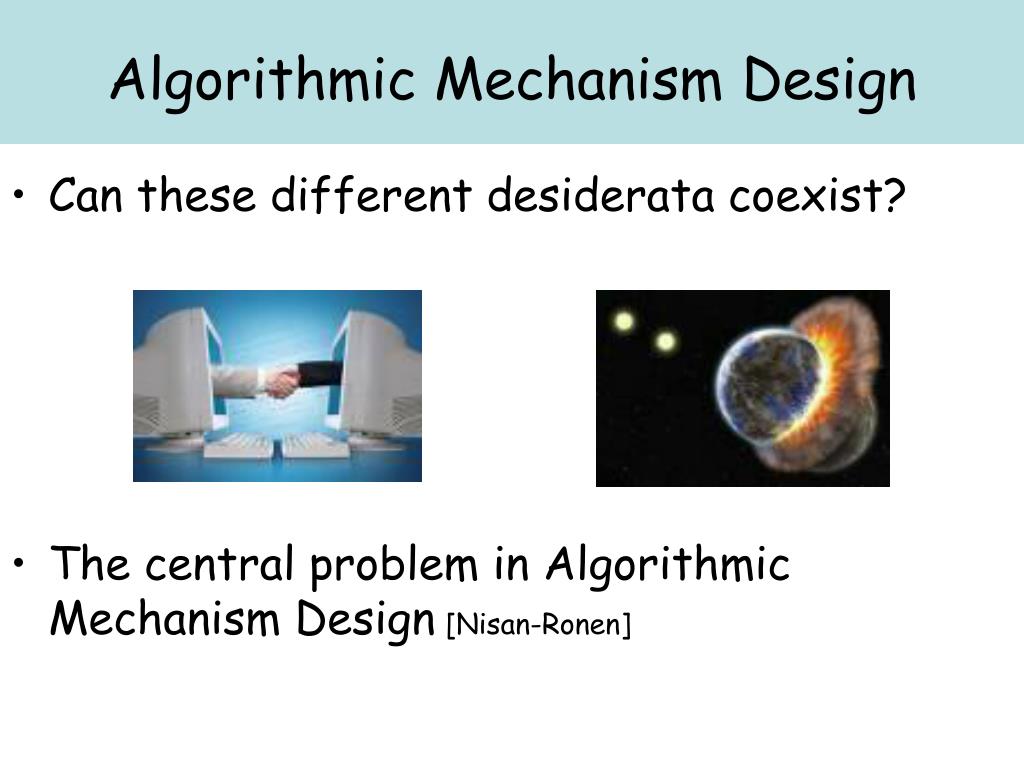 Algorithmic Mechanism Design

• Can these different desiderata coexist?

• The central problem in Algorithmic Mechanism Design [Nisan-Ronen]